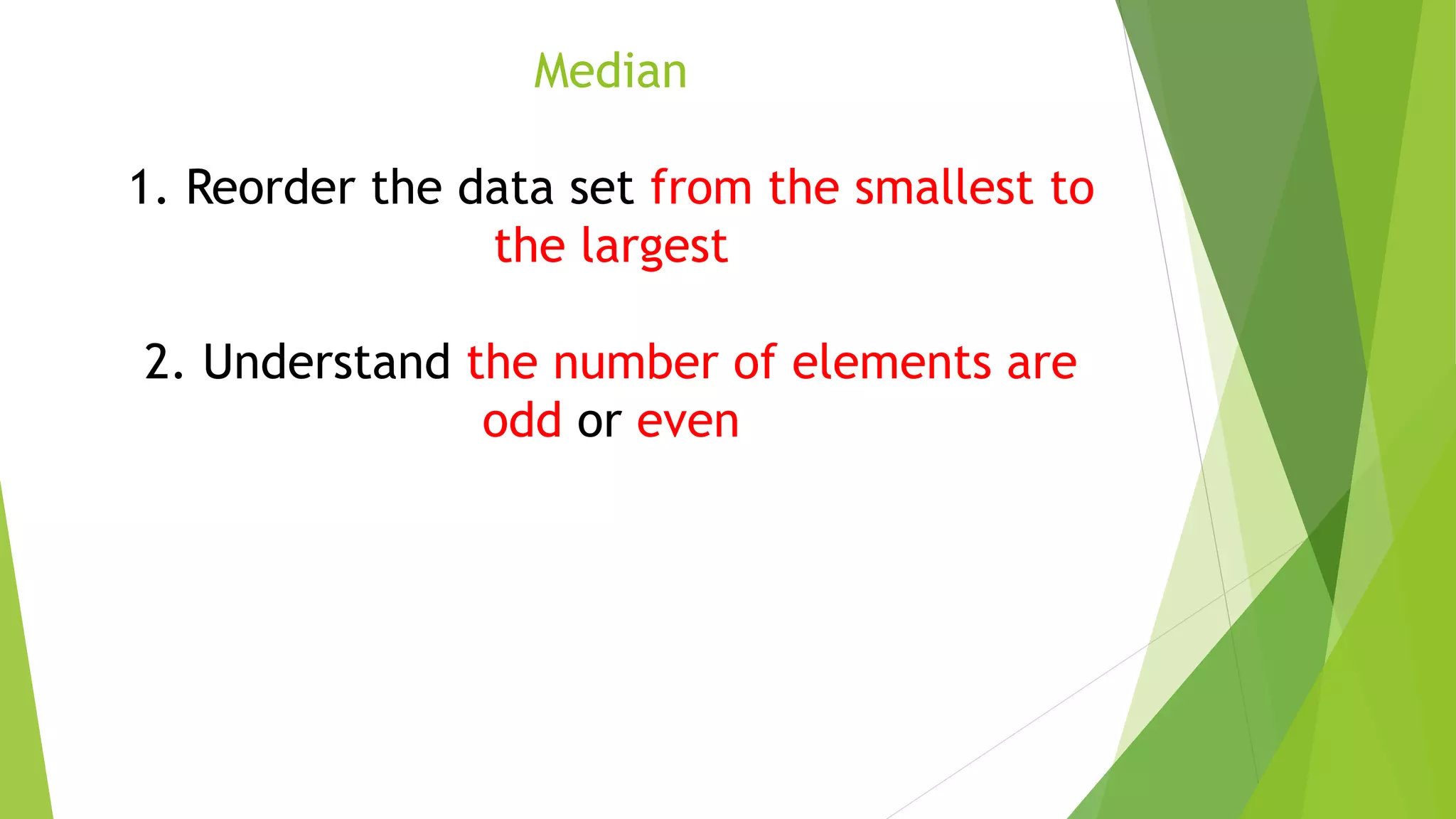 Median

1. Reorder the data set from the smallest to the largest

2. Understand the number of elements are odd or even